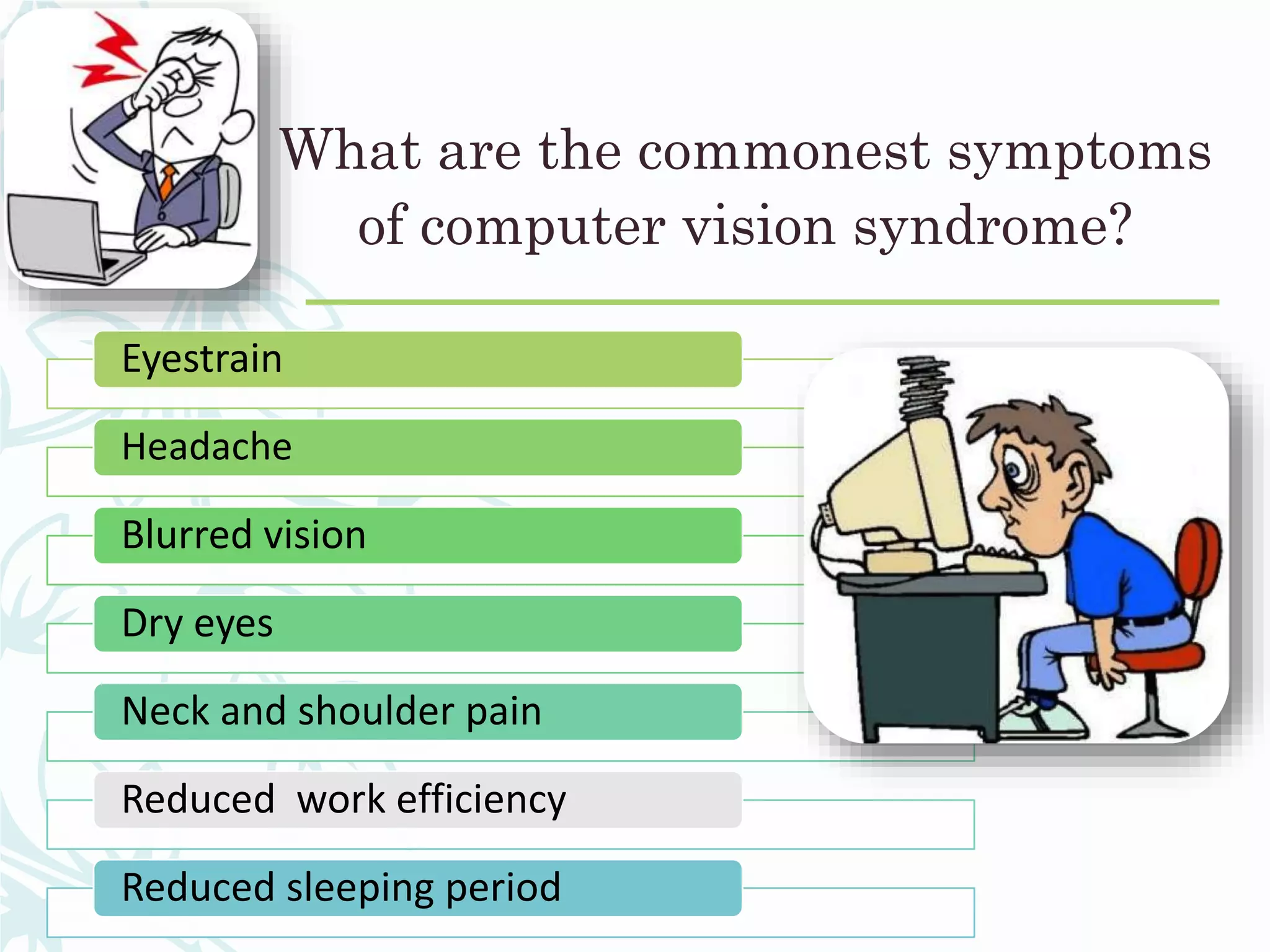 What are the commonest symptoms of computer vision syndrome?

Eyestrain

Headache

Blurred vision

Dry eyes

Neck and shoulder pain

Reduced work efficiency

Reduced sleeping period